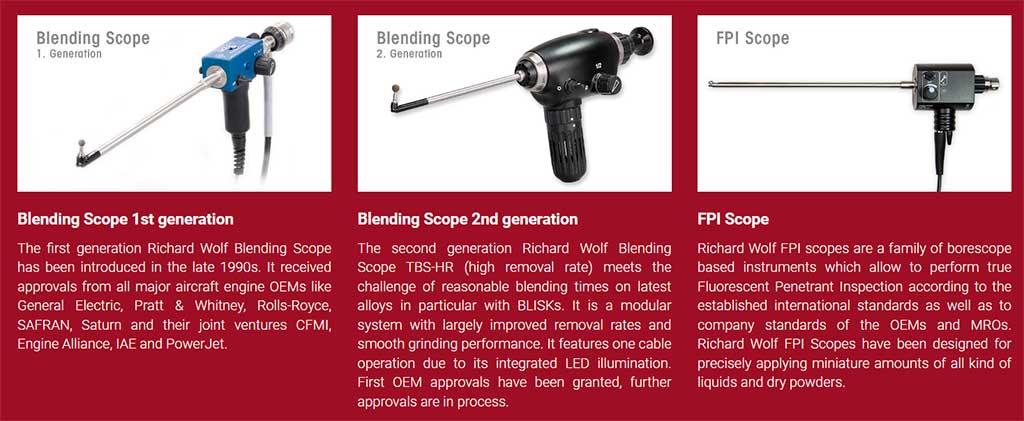 Blending Scope
1. Generation

Blending Scope 1st generation

The first generation Richard Wolf Blending Scope has been introduced in the late 1990s. It received approvals from all major aircraft engine OEMs like General Electric, Pratt & Whitney, Rolls-Royce, SAFRAN, Saturn and their joint ventures CFMI, Engine Alliance, IAE and PowerJet.

Blending Scope
2. Generation

Blending Scope 2nd generation

The second generation Richard Wolf Blending Scope TBS-HR (high removal rate) meets the challenge of reasonable blending times on latest alloys in particular with BLISKs. It is a modular system with largely improved removal rates and smooth grinding performance. It features one cable operation due to its integrated LED illumination. First OEM approvals have been granted, further approvals are in process.

FPI Scope

FPI Scope

Richard Wolf FPI scopes are a family of borescope based instruments which allow to perform true Fluorescent Penetrant Inspection according to the established international standards as well as to company standards of the OEMs and MROs. Richard Wolf FPI Scopes have been designed for precisely applying miniature amounts of all kind of liquids and dry powders.